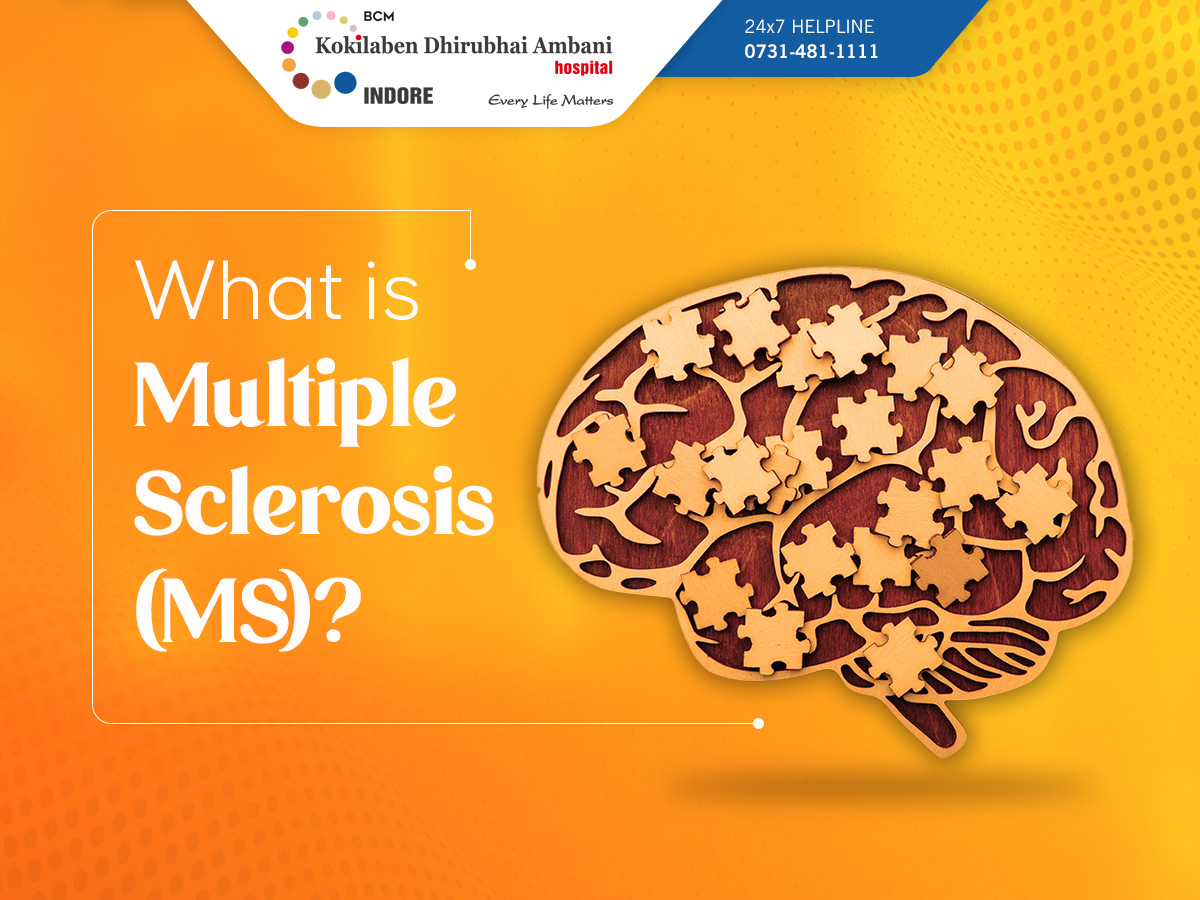 BCM
Kokilaben Dhirubhai Ambani
hospital
INDORE
Every Life Matters

24x7 HELPLINE
0731-481-1111

What is Multiple Sclerosis (MS)?